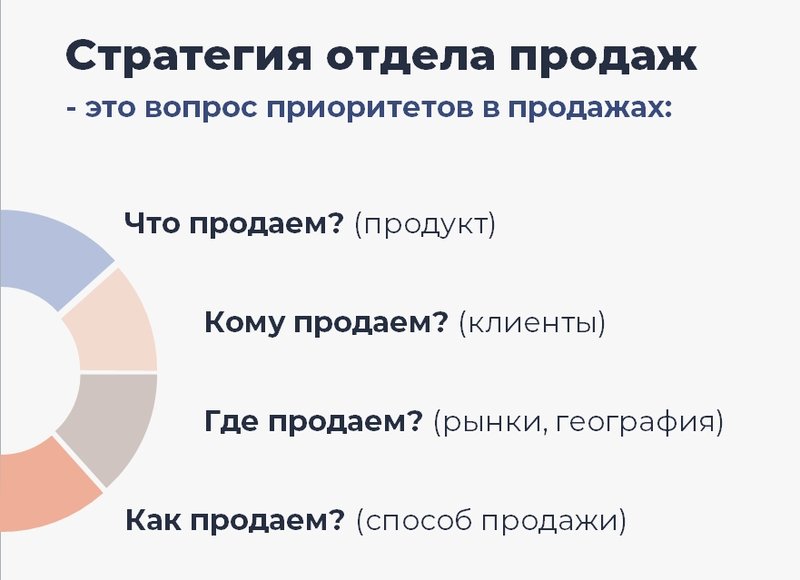 Стратегия отдела продаж
- это вопрос приоритетов в продажах:

Что продаем? (продукт)

Кому продаем? (клиенты)

Где продаем? (рынки, география)

Как продаем? (способ продажи)